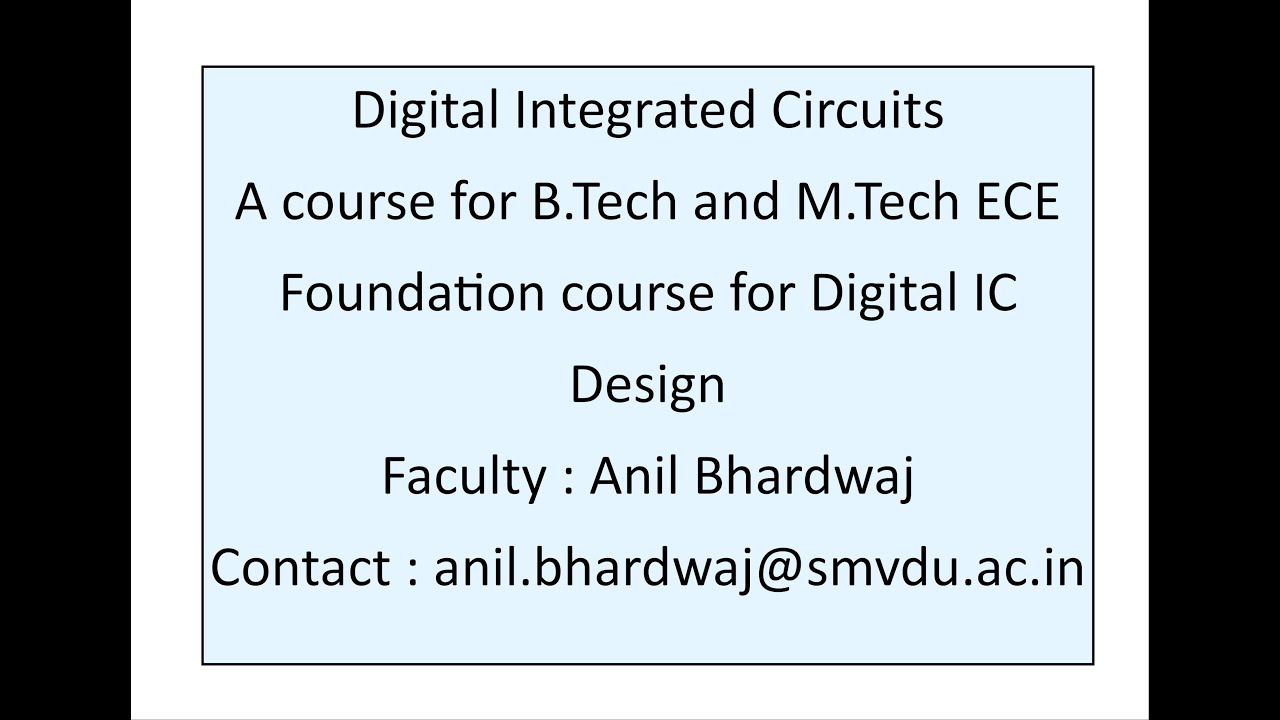 Digital Integrated Circuits
A course for B.Tech and M.Tech ECE
Foundation course for Digital IC Design
Faculty : Anil Bhardwaj
Contact : anil.bhardwaj@smvdu.ac.in